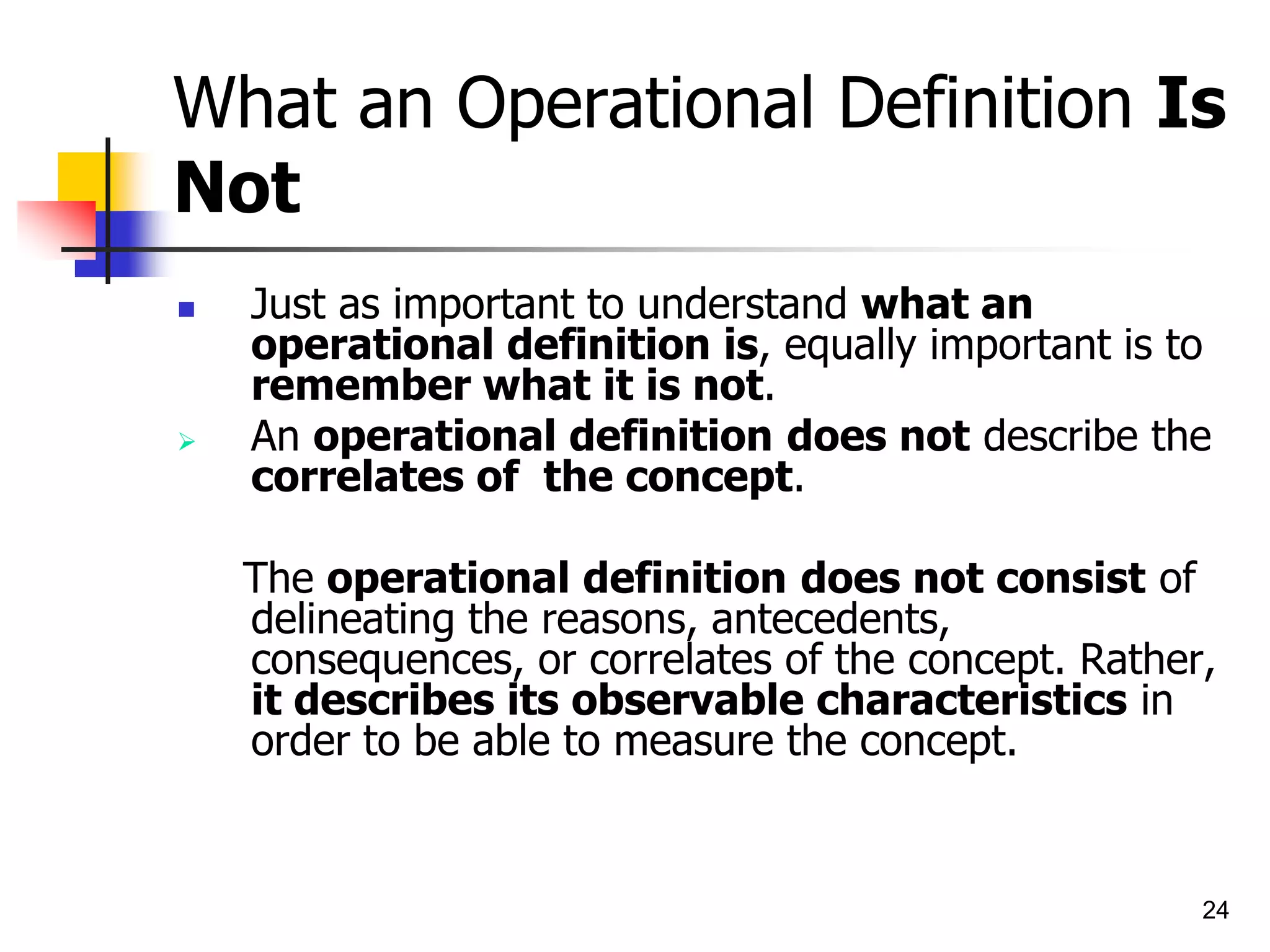 What an Operational Definition Is Not

Just as important to understand what an operational definition is, equally important is to remember what it is not.

An operational definition does not describe the correlates of the concept.

The operational definition does not consist of delineating the reasons, antecedents, consequences, or correlates of the concept. Rather, it describes its observable characteristics in order to be able to measure the concept.

24